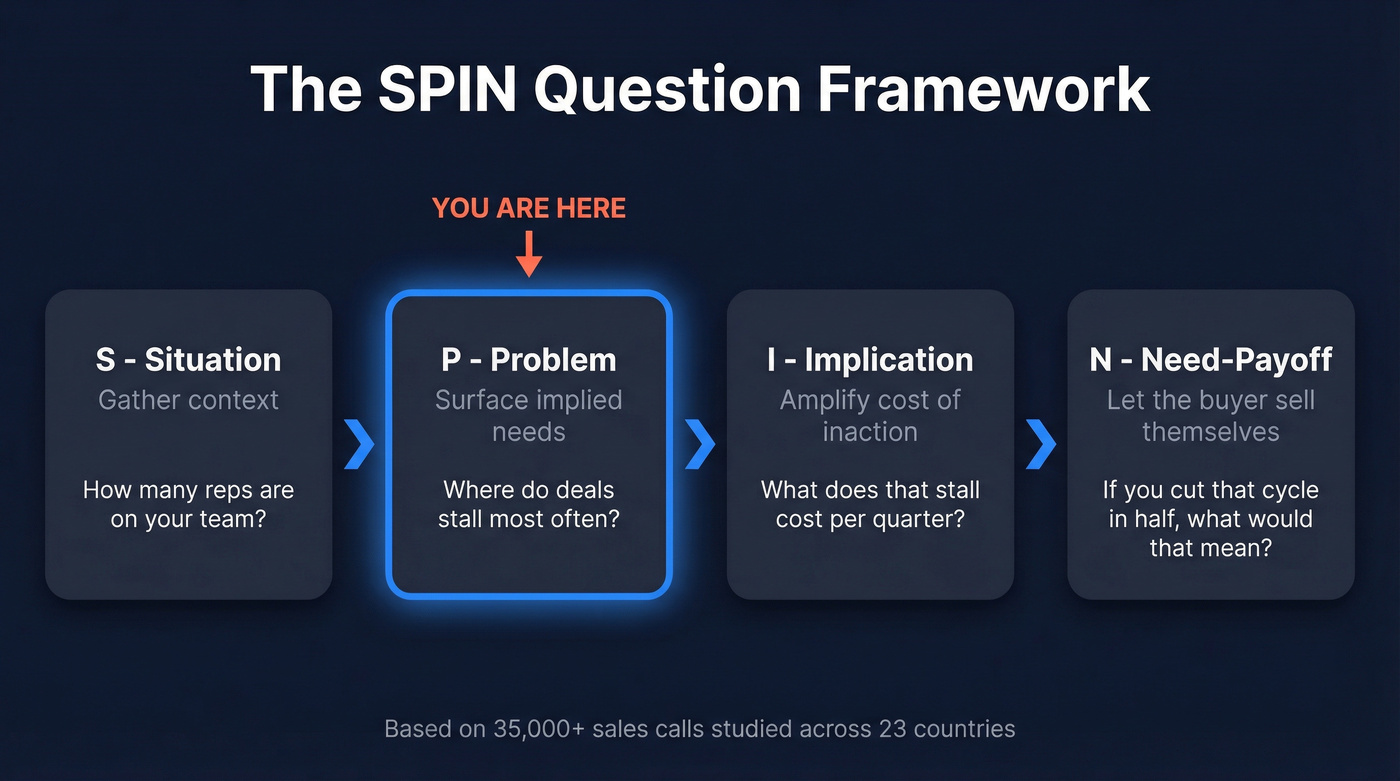 The SPIN Question Framework

YOU ARE HERE

S - Situation
Gather context

How many reps are on your team?

P - Problem
Surface implied needs

Where do deals stall most often?

I - Implication
Amplify cost of inaction

What does that stall cost per quarter?

N - Need-Payoff
Let the buyer sell themselves

If you cut that cycle in half, what would that mean?

Based on 35,000+ sales calls studied across 23 countries